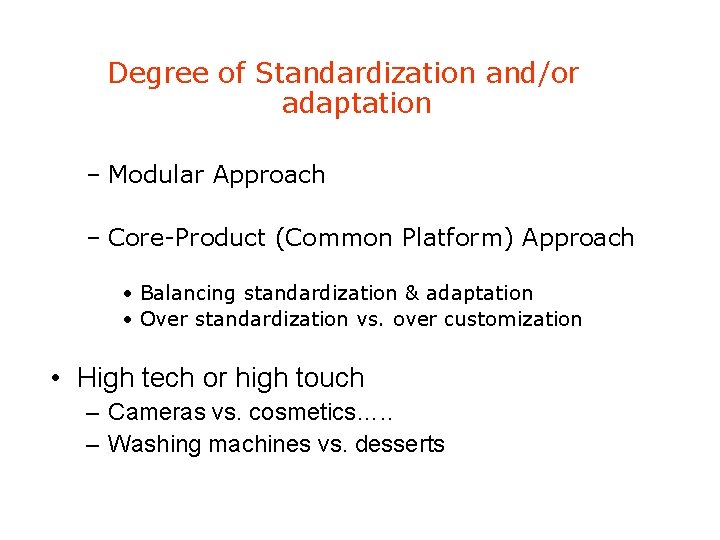 Degree of Standardization and/or adaptation

– Modular Approach

– Core-Product (Common Platform) Approach

• Balancing standardization & adaptation
• Over standardization vs. over customization

• High tech or high touch
– Cameras vs. cosmetics…..
– Washing machines vs. desserts